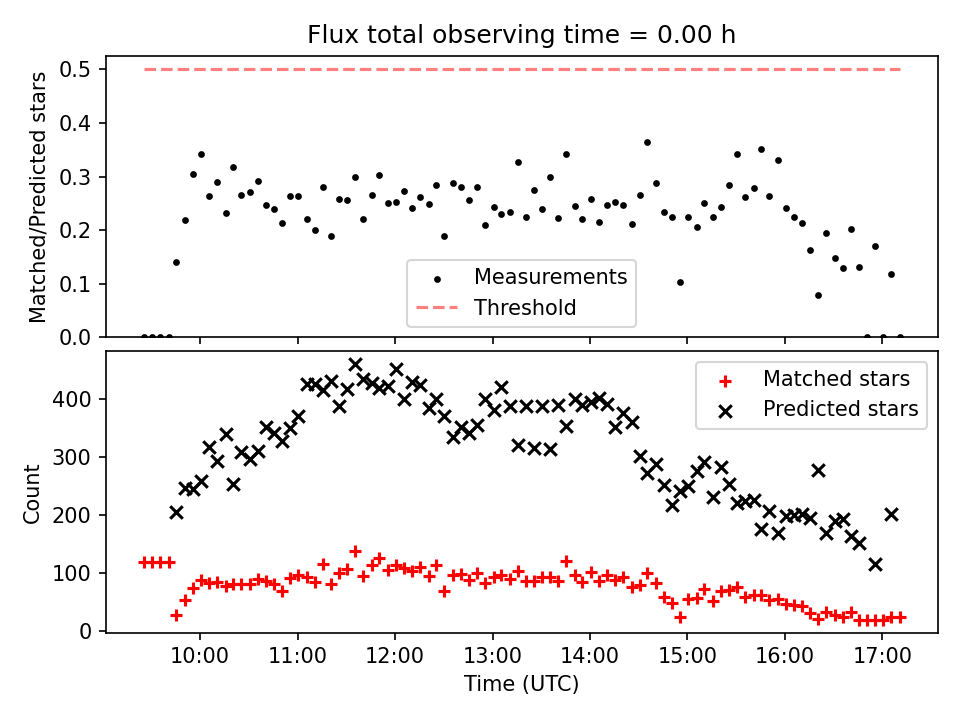 Flux total observing time = 0.00 h

Matched/Predicted stars

0.5
0.4
0.3
0.2
0.1
0.0

Measurements
Threshold

Count

400
300
200
100
0

Matched stars
Predicted stars

10:00
11:00
12:00
13:00
14:00
15:00
16:00
17:00

Time (UTC)